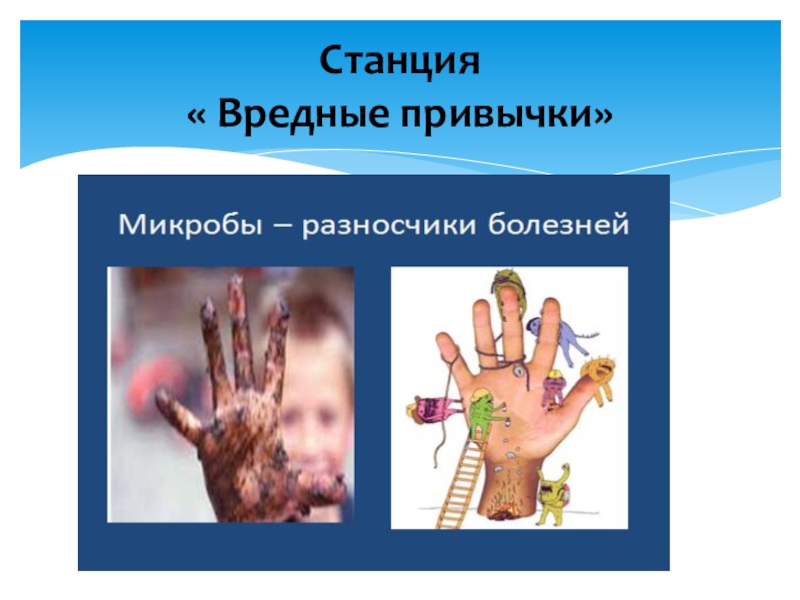 Станция
« Вредные привычки»

Микробы – разносчики болезней